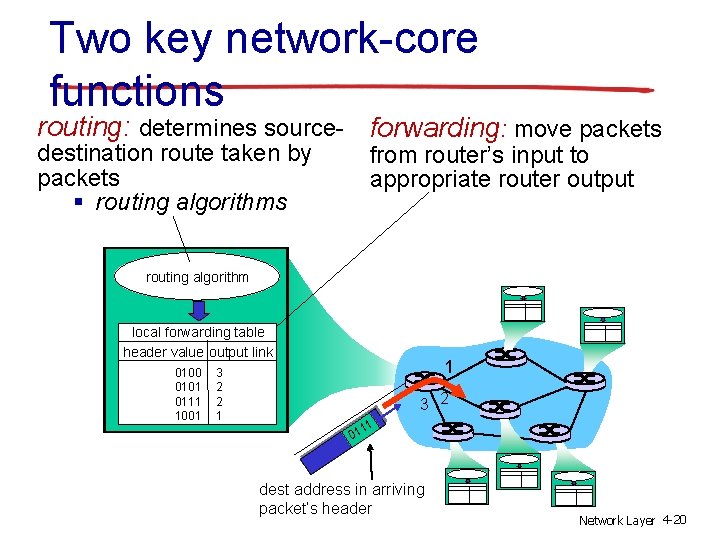 Two key network-core functions

routing: determines source-destination route taken by packets
▪ routing algorithms

forwarding: move packets from router's input to appropriate router output

routing algorithm

local forwarding table

| header value | output link |
|---|---|
| 0100 | 3 |
| 0101 | 2 |
| 0111 | 2 |
| 1001 | 1 |

1
3 2

0111

dest address in arriving packet's header

Network Layer 4-20